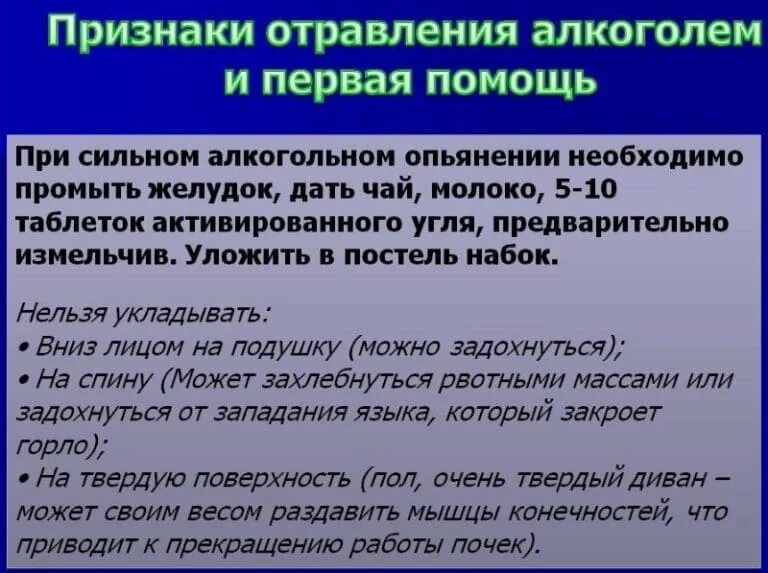 Признаки отравления алкоголем и первая помощь

При сильном алкогольном опьянении необходимо промыть желудок, дать чай, молоко, 5-10 таблеток активированного угля, предварительно измельчив. Уложить в постель набок.

Нельзя укладывать:
• Вниз лицом на подушку (можно задохнуться);
• На спину (Может захлебнуться рвотными массами или задохнуться от западания языка, который закроет горло);
• На твердую поверхность (пол, очень твердый диван – может своим весом раздавить мышцы конечностей, что приводит к прекращению работы почек).